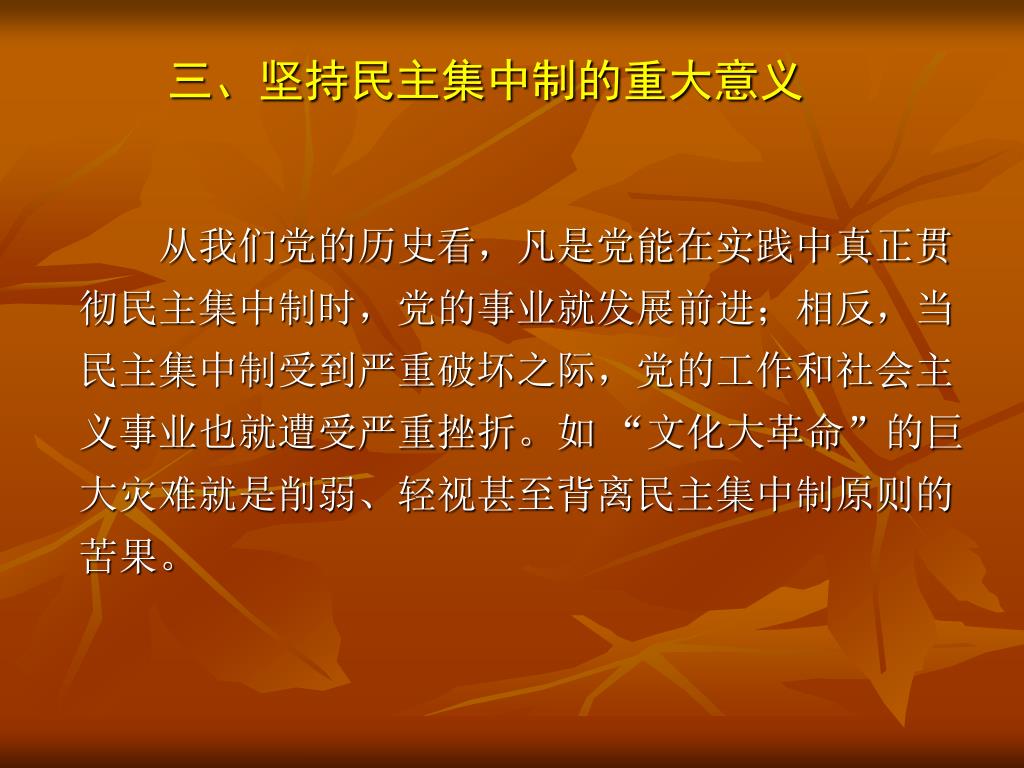 三、坚持民主集中制的重大意义

从我们党的历史看，凡是党能在实践中真正贯彻民主集中制时，党的事业就发展前进；相反，当民主集中制受到严重破坏之际，党的工作和社会主义事业也就遭受严重挫折。如“文化大革命”的巨大灾难就是削弱、轻视甚至背离民主集中制原则的苦果。